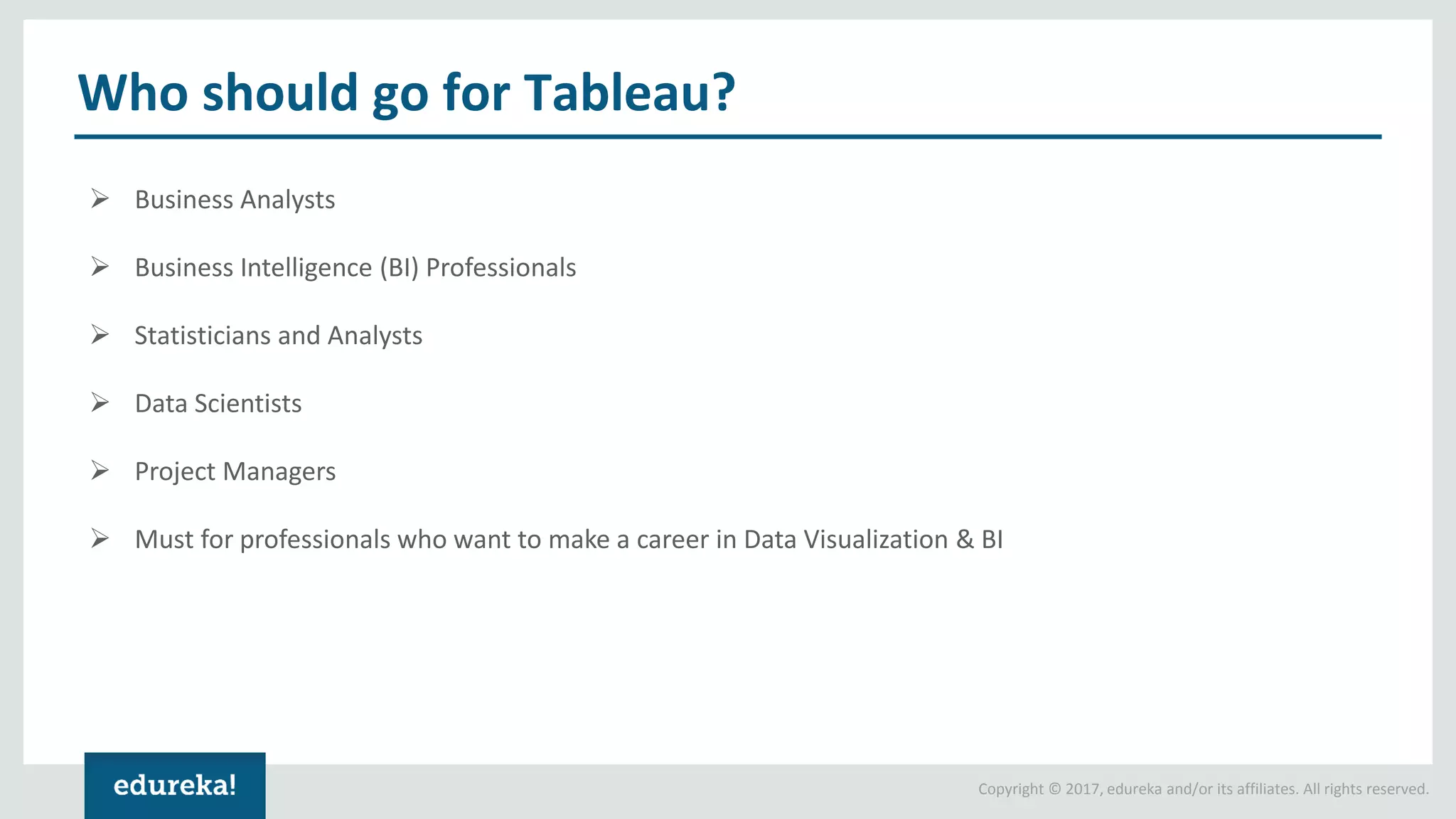 Who should go for Tableau?

➢ Business Analysts

➢ Business Intelligence (BI) Professionals

➢ Statisticians and Analysts

➢ Data Scientists

➢ Project Managers

➢ Must for professionals who want to make a career in Data Visualization & BI

edureka!

Copyright © 2017, edureka and/or its affiliates. All rights reserved.